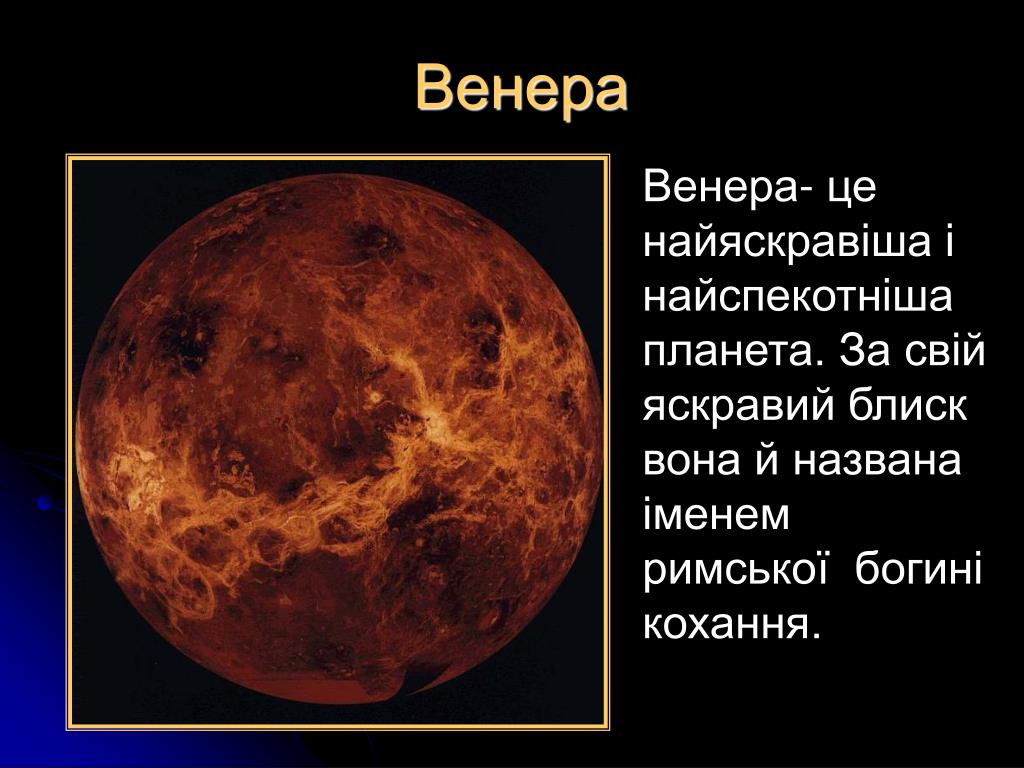 Венера

Венера- це найяскравіша і найспекотніша планета. За свій яскравий блиск вона й названа іменем римської  богині кохання.